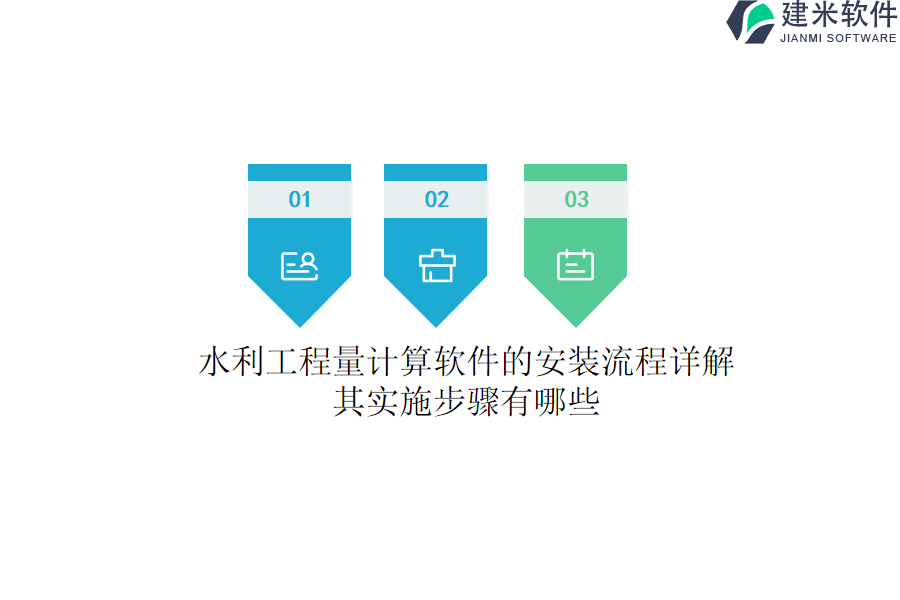 建米软件
JIANMI SOFTWARE

01

02

03

水利工程量计算软件的安装流程详解
其实施步骤有哪些